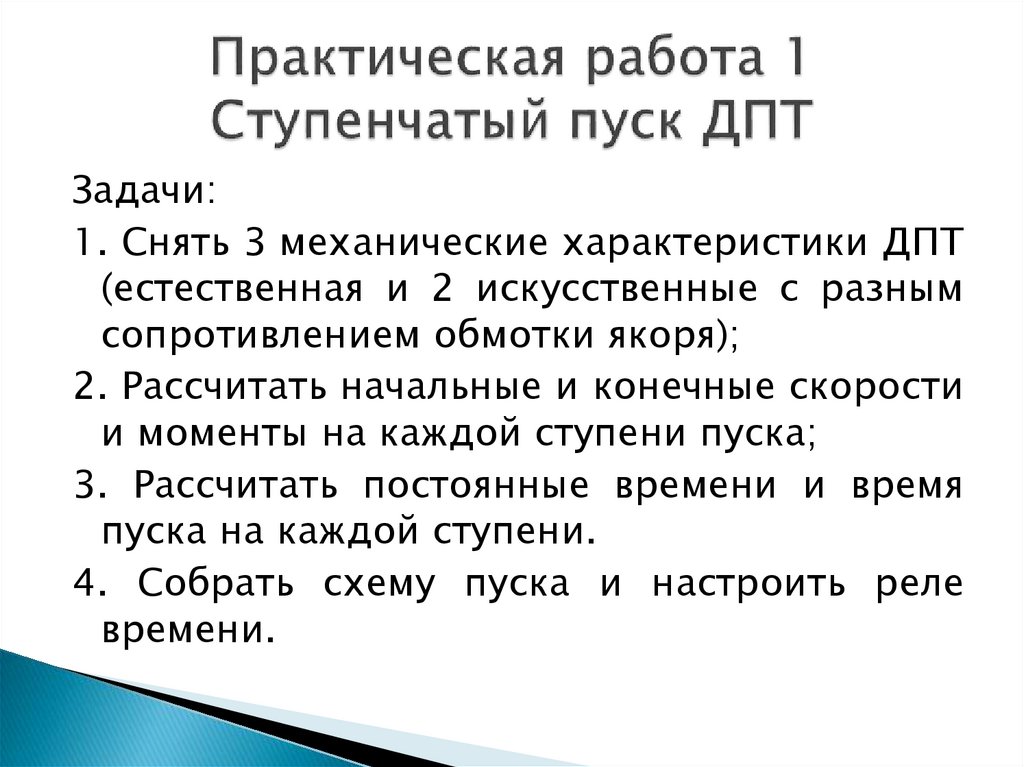 Практическая работа 1
Ступенчатый пуск ДПТ

Задачи:

1. Снять 3 механические характеристики ДПТ (естественная и 2 искусственные с разным сопротивлением обмотки якоря);

2. Рассчитать начальные и конечные скорости и моменты на каждой ступени пуска;

3. Рассчитать постоянные времени и время пуска на каждой ступени.

4. Собрать схему пуска и настроить реле времени.